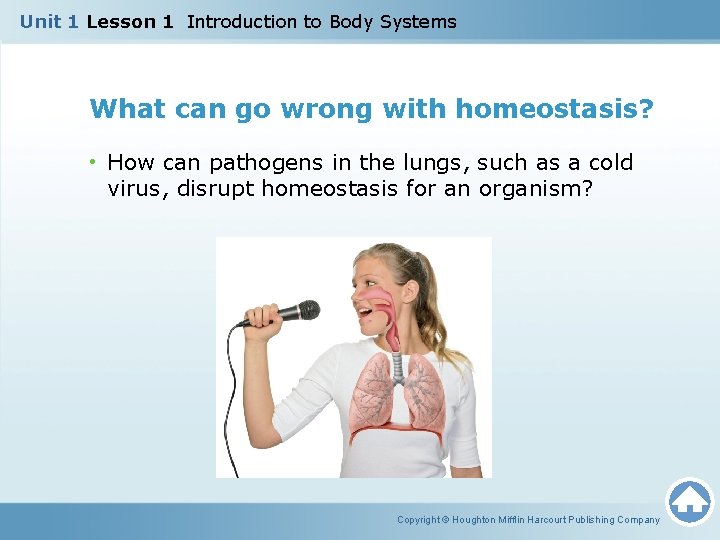 Unit 1 Lesson 1 Introduction to Body Systems

What can go wrong with homeostasis?

• How can pathogens in the lungs, such as a cold virus, disrupt homeostasis for an organism?

Copyright © Houghton Mifflin Harcourt Publishing Company